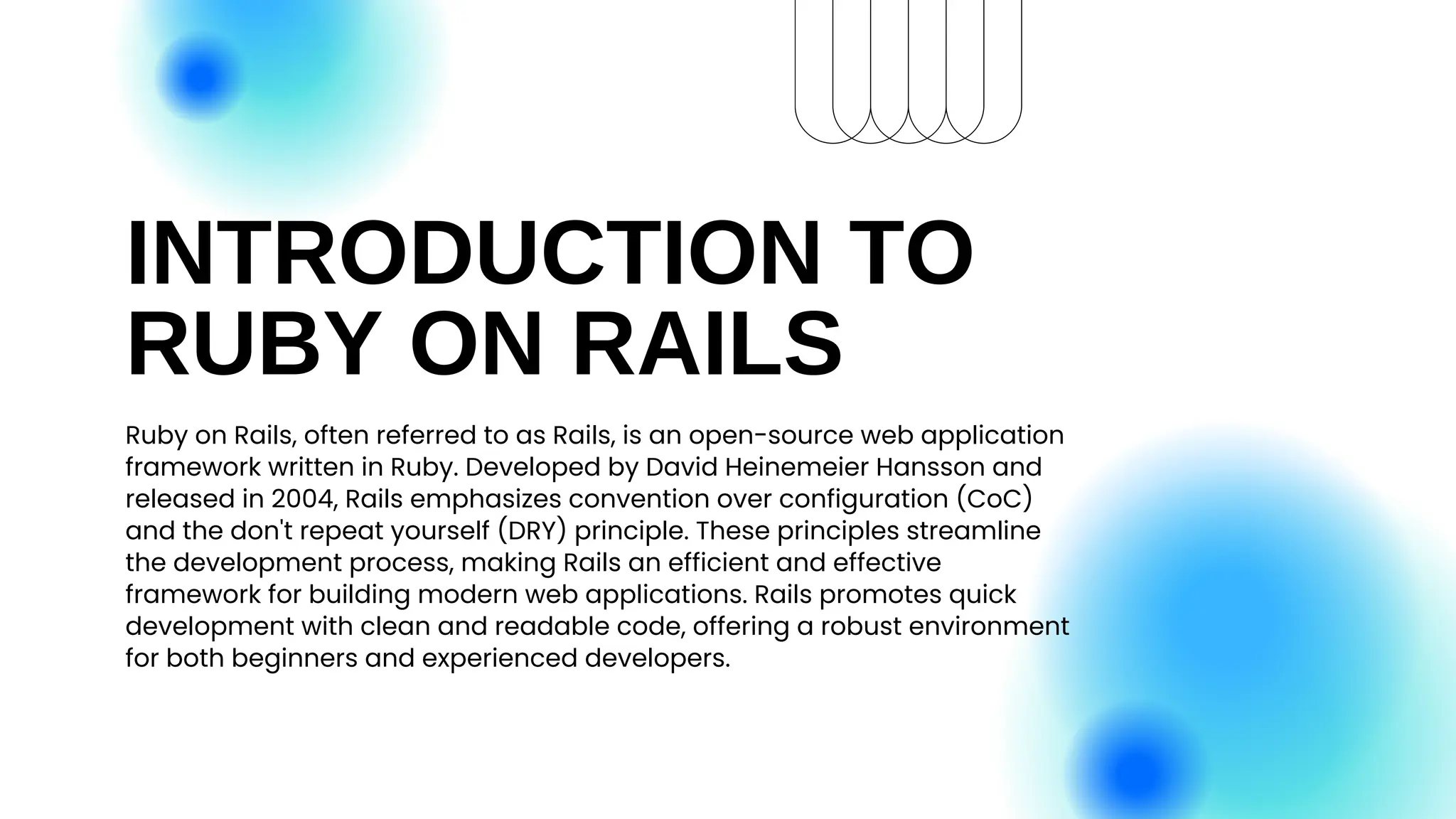 INTRODUCTION TO RUBY ON RAILS

Ruby on Rails, often referred to as Rails, is an open-source web application framework written in Ruby. Developed by David Heinemeier Hansson and released in 2004, Rails emphasizes convention over configuration (CoC) and the don't repeat yourself (DRY) principle. These principles streamline the development process, making Rails an efficient and effective framework for building modern web applications. Rails promotes quick development with clean and readable code, offering a robust environment for both beginners and experienced developers.